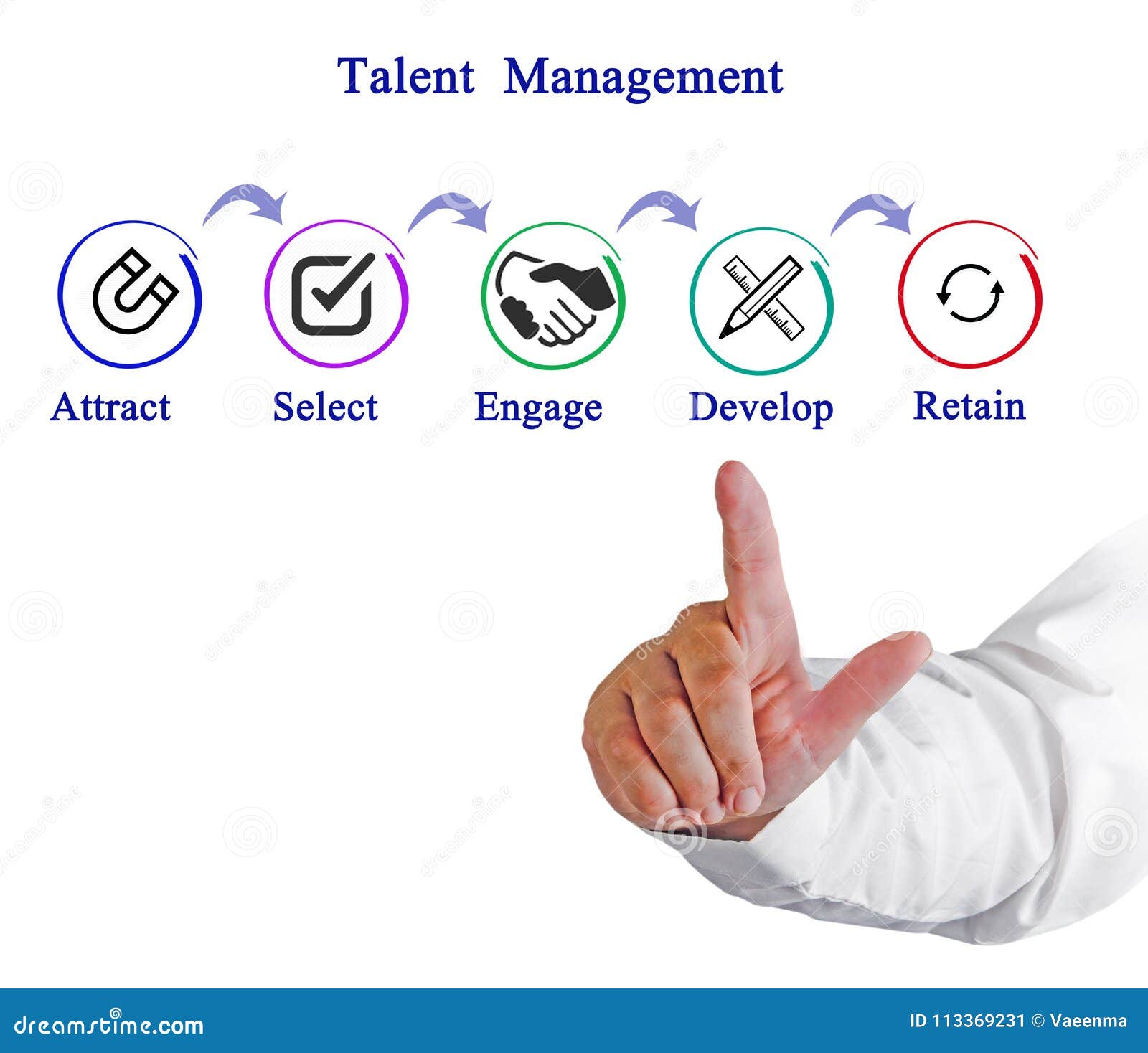 Talent Management

Attract Select Engage Develop Retain

dreamstime.com

ID 113369231 © Vaeenma